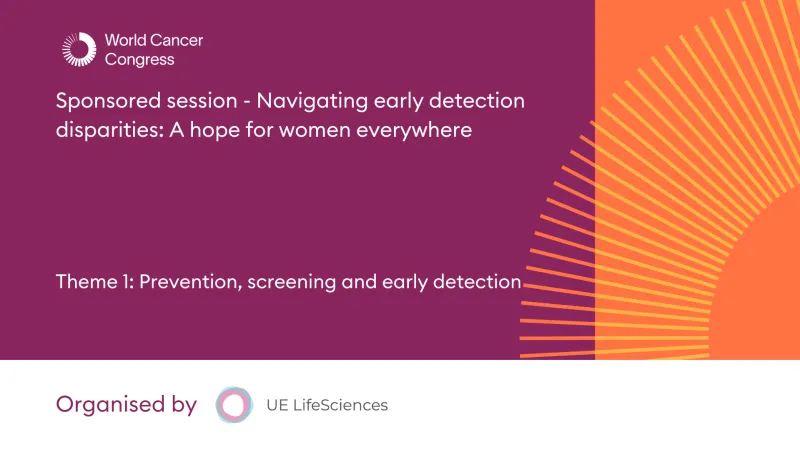 World Cancer Congress

Sponsored session - Navigating early detection disparities: A hope for women everywhere

Theme 1: Prevention, screening and early detection

Organised by

UE LifeSciences